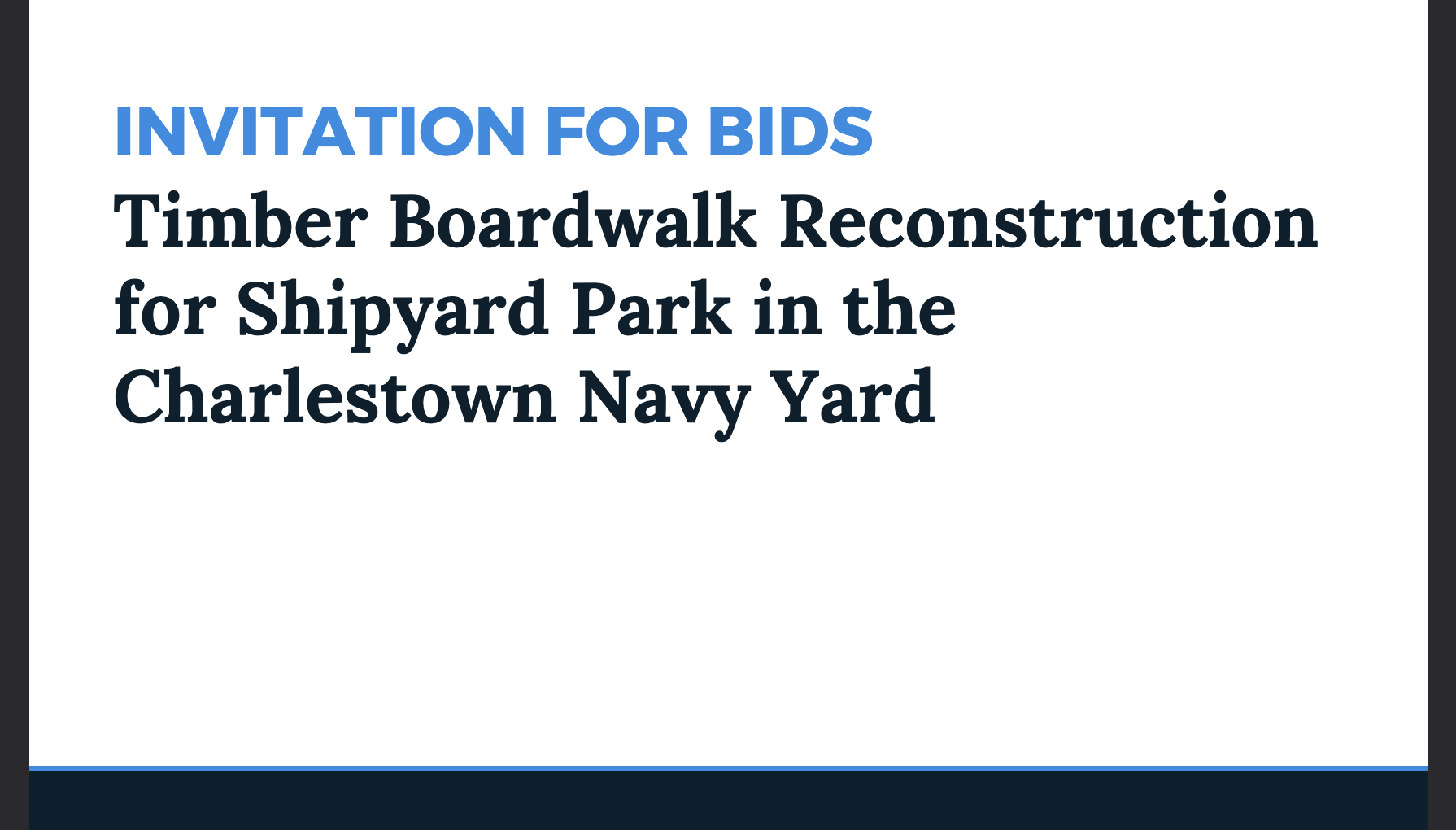 INVITATION FOR BIDS
Timber Boardwalk Reconstruction for Shipyard Park in the Charlestown Navy Yard